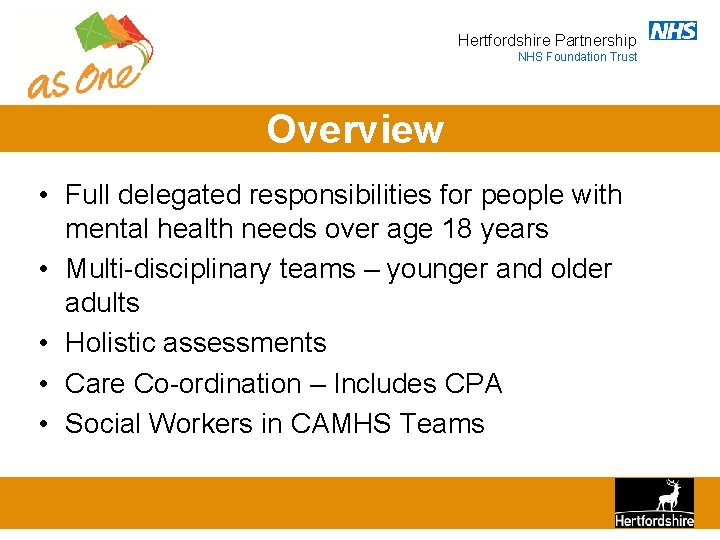 as One

Hertfordshire Partnership NHS
NHS Foundation Trust

Overview

• Full delegated responsibilities for people with mental health needs over age 18 years
• Multi-disciplinary teams – younger and older adults
• Holistic assessments
• Care Co-ordination – Includes CPA
• Social Workers in CAMHS Teams

Hertfordshire